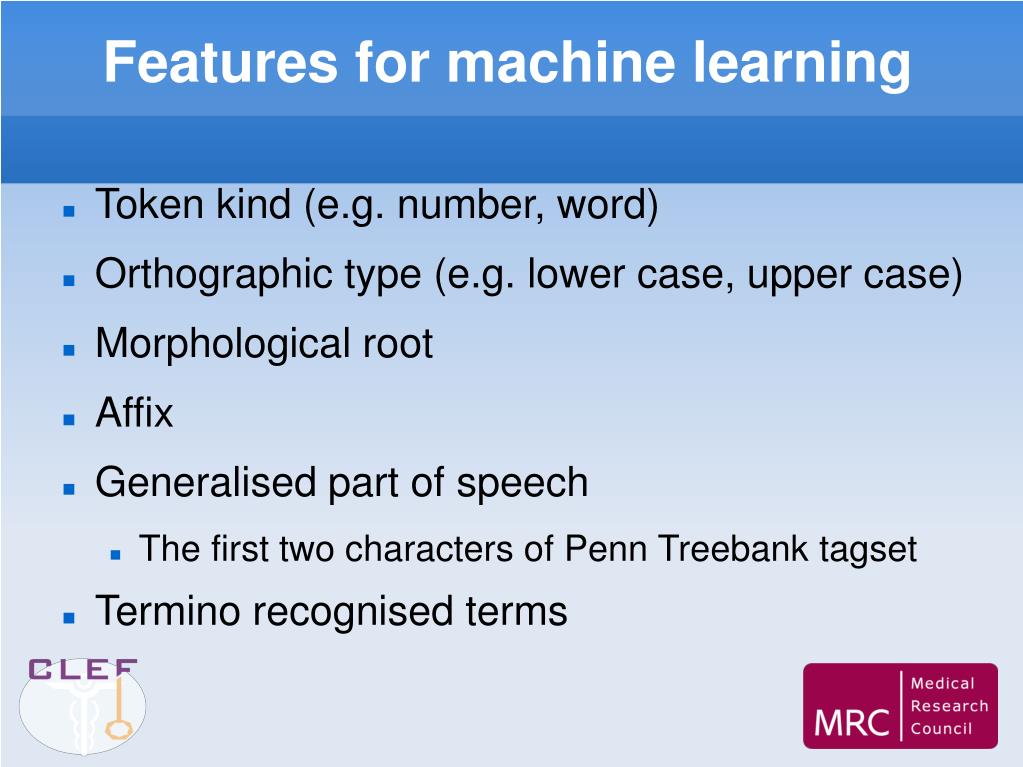 Features for machine learning

- Token kind (e.g. number, word)
- Orthographic type (e.g. lower case, upper case)
- Morphological root
- Affix
- Generalised part of speech
  - The first two characters of Penn Treebank tagset
- Termino recognised terms

CLEF

MRC Medical Research Council